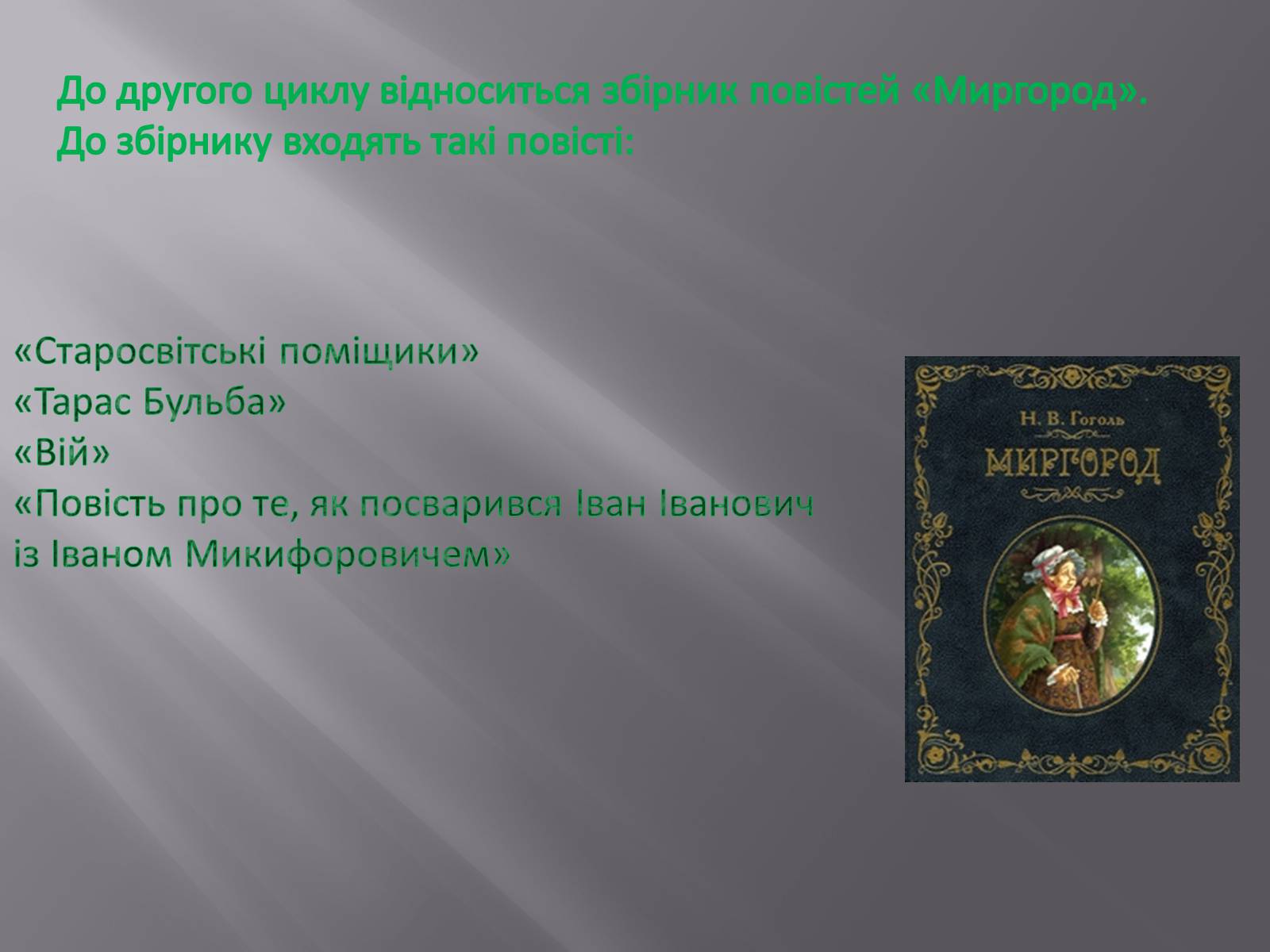 До другого циклу відноситься збірник повістей «Миргород». До збірнику входять такі повісті:

«Старосвітські поміщики»
«Тарас Бульба»
«Вій»
«Повість про те, як посварився Іван Іванович із Іваном Микифоровичем»

Н. В. Гоголь
МИРГОРОД